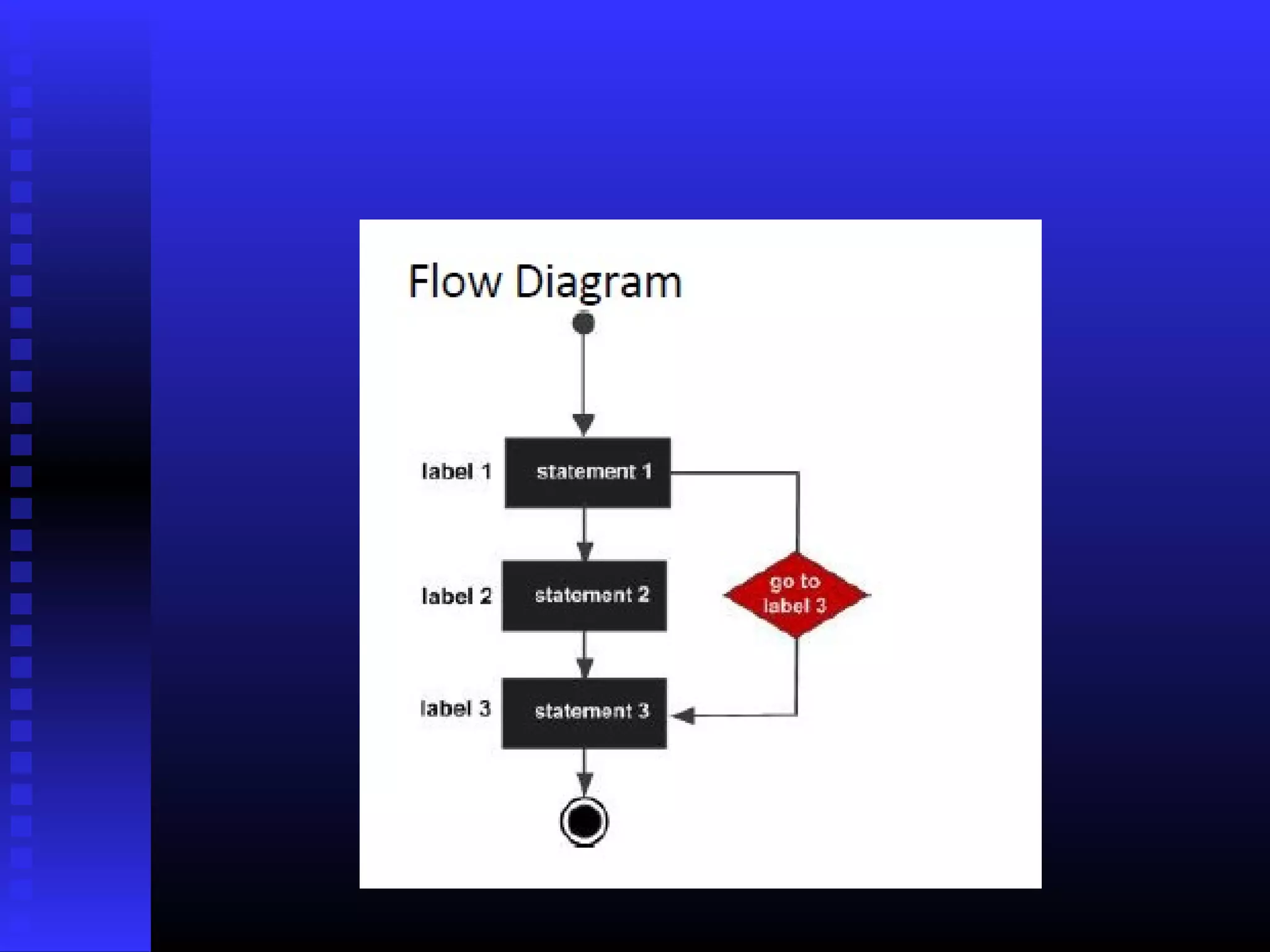 Flow Diagram

label 1
statement 1

label 2
statement 2

go to label 3

label 3
statement 3